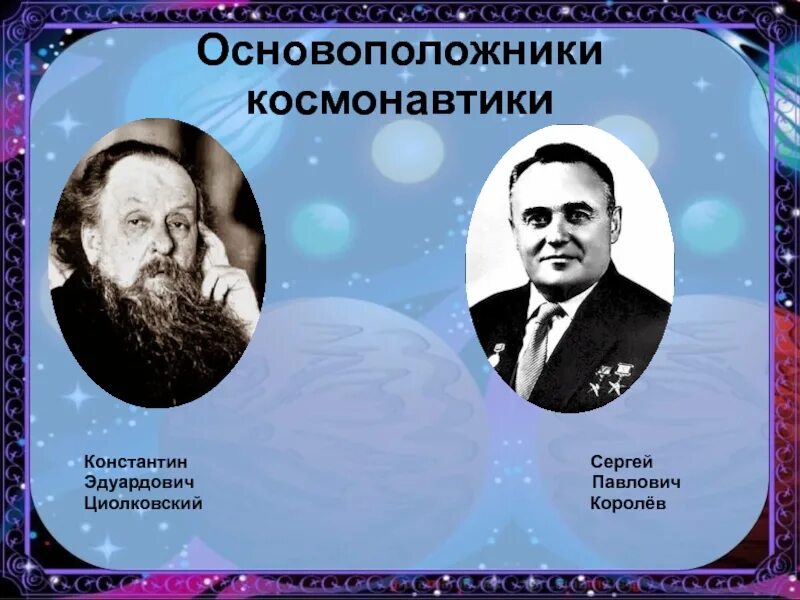 Основоположники космонавтики

Константин
Эдуардович
Циолковский

Сергей
Павлович
Королёв